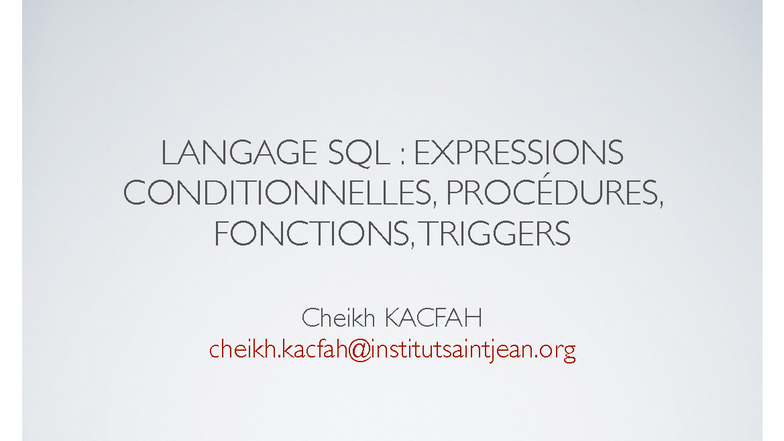 LANGAGE SQL : EXPRESSIONS CONDITIONNELLES, PROCÉDURES, FONCTIONS, TRIGGERS

Cheikh KACFAH
cheikh.kacfah@institutsaintjean.org